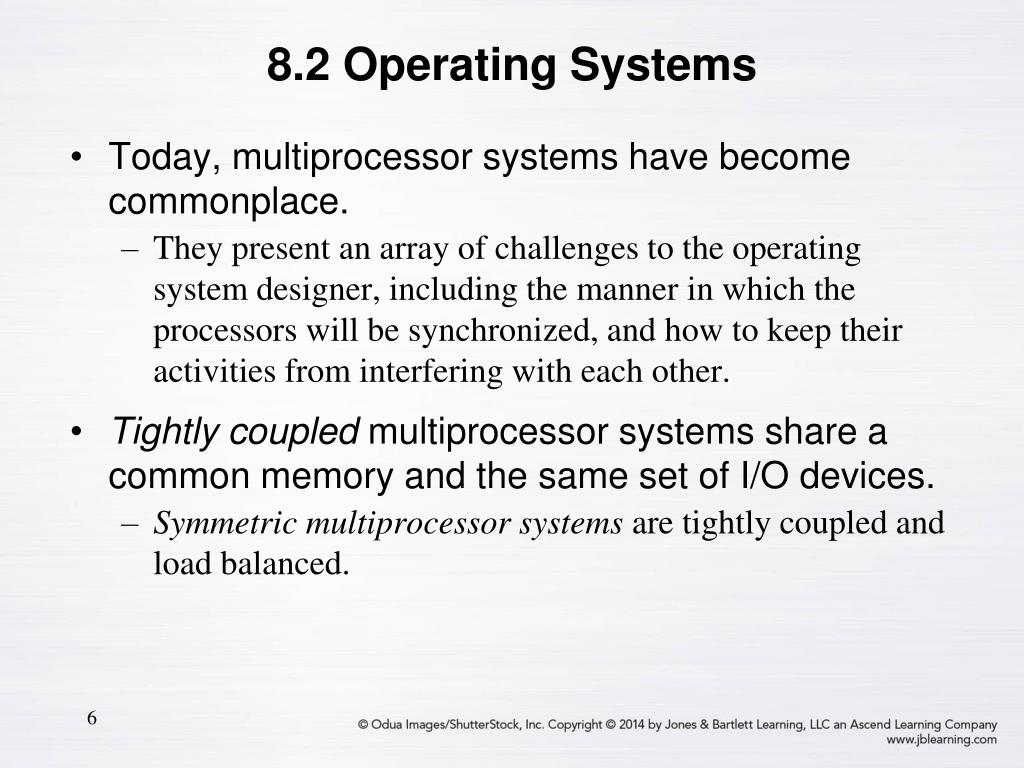 8.2 Operating Systems

• Today, multiprocessor systems have become commonplace.
– They present an array of challenges to the operating system designer, including the manner in which the processors will be synchronized, and how to keep their activities from interfering with each other.

• Tightly coupled multiprocessor systems share a common memory and the same set of I/O devices.
– Symmetric multiprocessor systems are tightly coupled and load balanced.

6

© Odua Images/ShutterStock, Inc. Copyright © 2014 by Jones & Bartlett Learning, LLC an Ascend Learning Company
www.jblearning.com